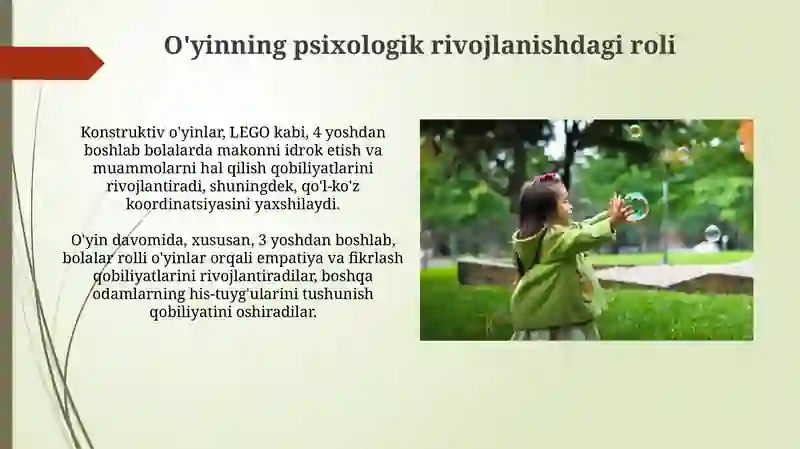 O'yinning psixologik rivojlanishdagi roli

Konstruktiv o'yinlar, LEGO kabi, 4 yoshdan boshlab bolalarda makonni idrok etish va muammolarni hal qilish qobiliyatlarini rivojlantiradi, shuningdek, qo'l-ko'z koordinatsiyasini yaxshilaydi.

O'yin davomida, xususan, 3 yoshdan boshlab, bolalar rolli o'yinlar orqali empatiya va fikrlash qobiliyatlarini rivojlantiradilar, boshqa odamlarning his-tuyg'ularini tushunish qobiliyatini oshiradilar.